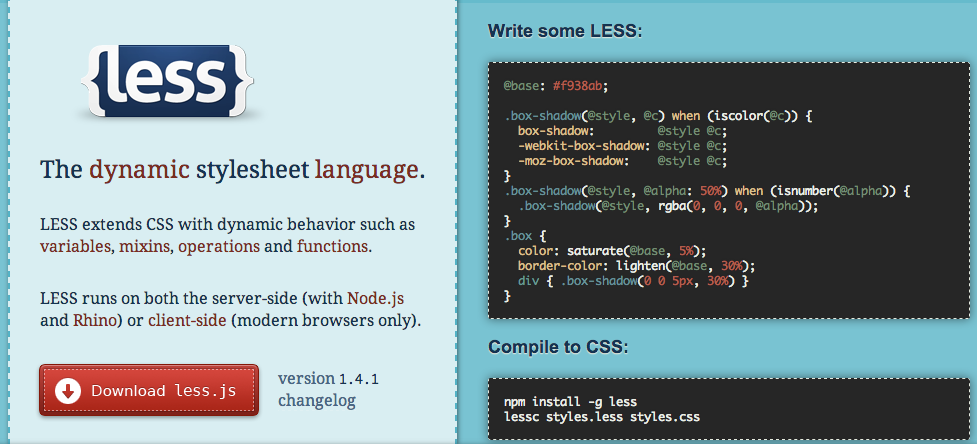 {less}

The dynamic stylesheet language.

LESS extends CSS with dynamic behavior such as variables, mixins, operations and functions.

LESS runs on both the server-side (with Node.js and Rhino) or client-side (modern browsers only).

Download less.js

version 1.4.1
changelog

Write some LESS:

@base: #f938ab;

.box-shadow(@style, @c) when (iscolor(@c)) {
  box-shadow:         @style @c;
  -webkit-box-shadow: @style @c;
  -moz-box-shadow:    @style @c;
}
.box-shadow(@style, @alpha: 50%) when (isnumber(@alpha)) {
  .box-shadow(@style, rgba(0, 0, 0, @alpha));
}
.box {
  color: saturate(@base, 5%);
  border-color: lighten(@base, 30%);
  div { .box-shadow(0 0 5px, 30%) }
}

Compile to CSS:

npm install -g less
lessc styles.less styles.css